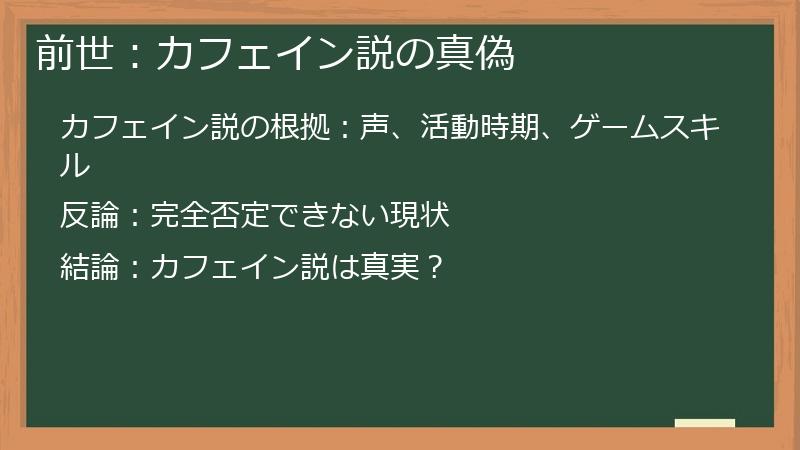 前世：カフェイン説の真偽

カフェイン説の根拠：声、活動時期、ゲームスキル

反論：完全否定できない現状

結論：カフェイン説は真実？